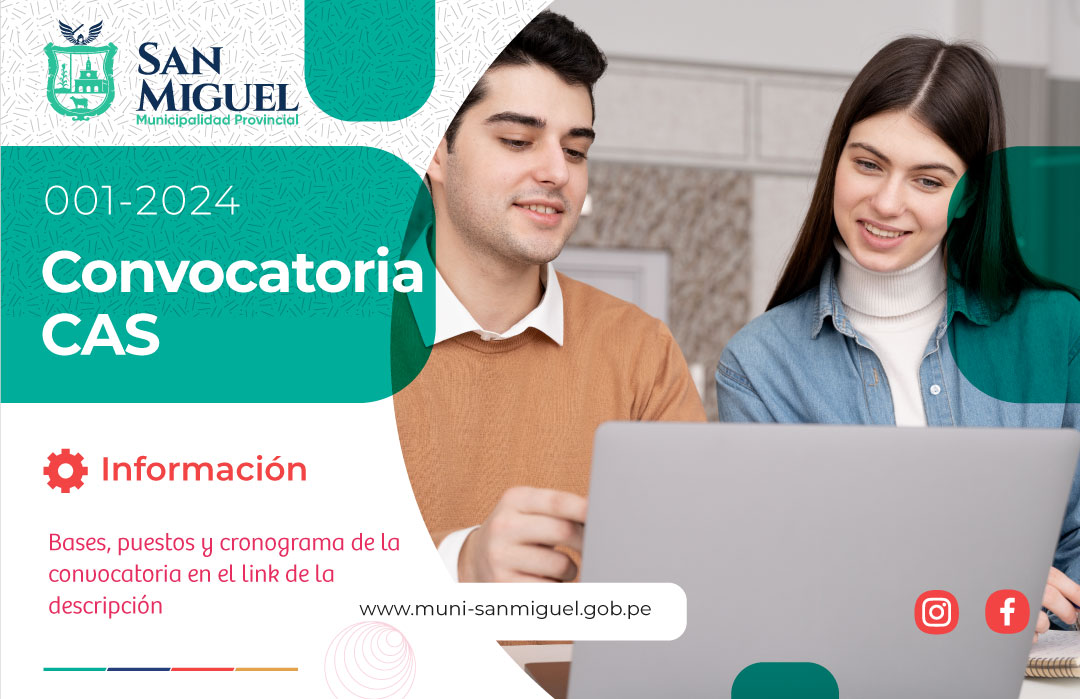 SAN MIGUEL
Municipalidad Provincial

001-2024

Convocatoria CAS

Información

Bases, puestos y cronograma de la convocatoria en el link de la descripción

www.muni-sanmiguel.gob.pe